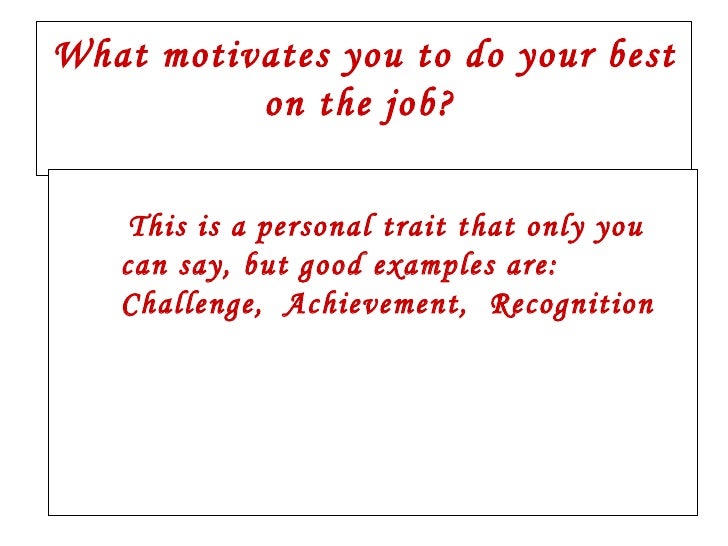 What motivates you to do your best on the job?

This is a personal trait that only you can say, but good examples are: Challenge, Achievement, Recognition